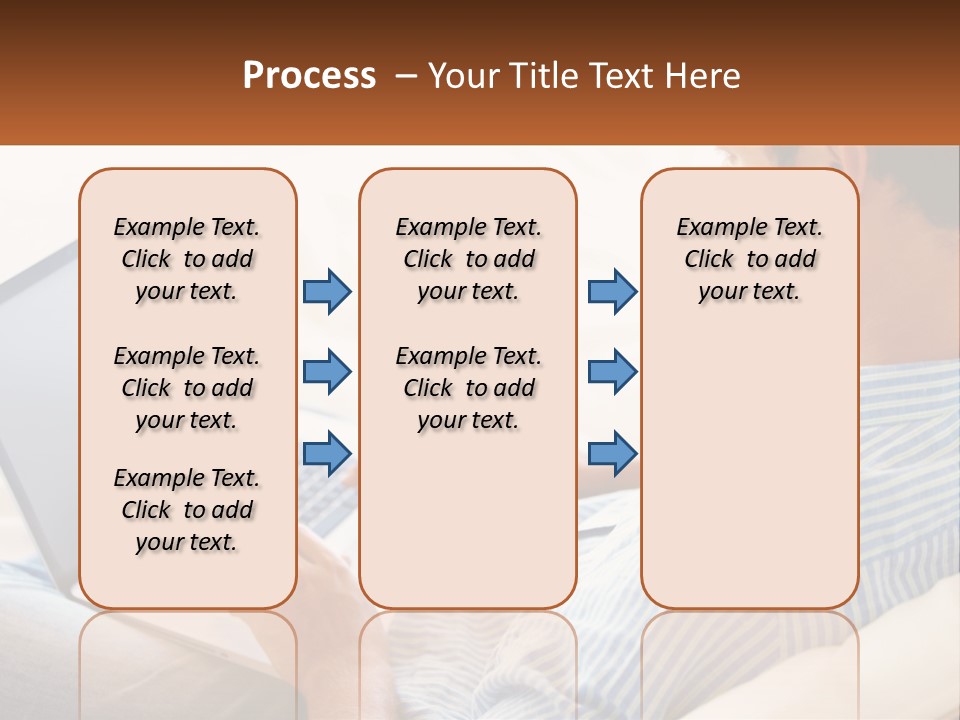 Process – Your Title Text Here

Example Text. Click to add your text.

Example Text. Click to add your text.

Example Text. Click to add your text.

Example Text. Click to add your text.

Example Text. Click to add your text.

Example Text. Click to add your text.